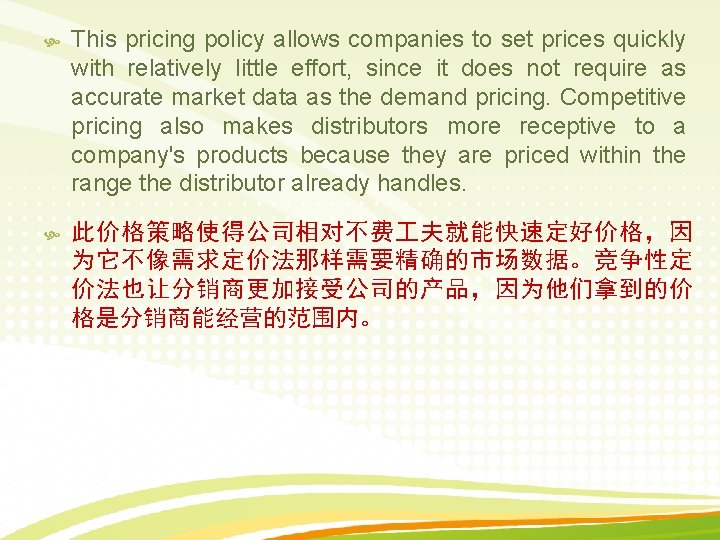 This pricing policy allows companies to set prices quickly with relatively little effort, since it does not require as accurate market data as the demand pricing. Competitive pricing also makes distributors more receptive to a company's products because they are priced within the range the distributor already handles.

此价格策略使得公司相对不费工夫就能快速定好价格，因为它不像需求定价法那样需要精确的市场数据。竞争性定价法也让分销商更加接受公司的产品，因为他们拿到的价格是分销商能经营的范围内。